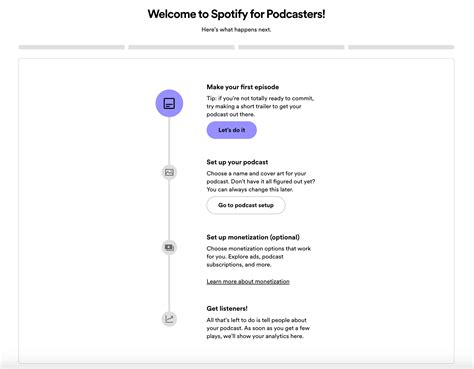 Welcome to Spotify for Podcasters!

Here's what happens next.

Make your first episode

Tip: if you're not totally ready to commit, try making a short trailer to get your podcast out there.

Let's do it

Set up your podcast

Choose a name and cover art for your podcast. Don't have it all figured out yet? You can always change this later.

Go to podcast setup

Set up monetization (optional)

Choose monetization options that work for you. Explore ads, podcast subscriptions, and more.

Learn more about monetization

Get listeners!

All that's left to do is tell people about your podcast. As soon as you get a few plays, we'll show your analytics here.